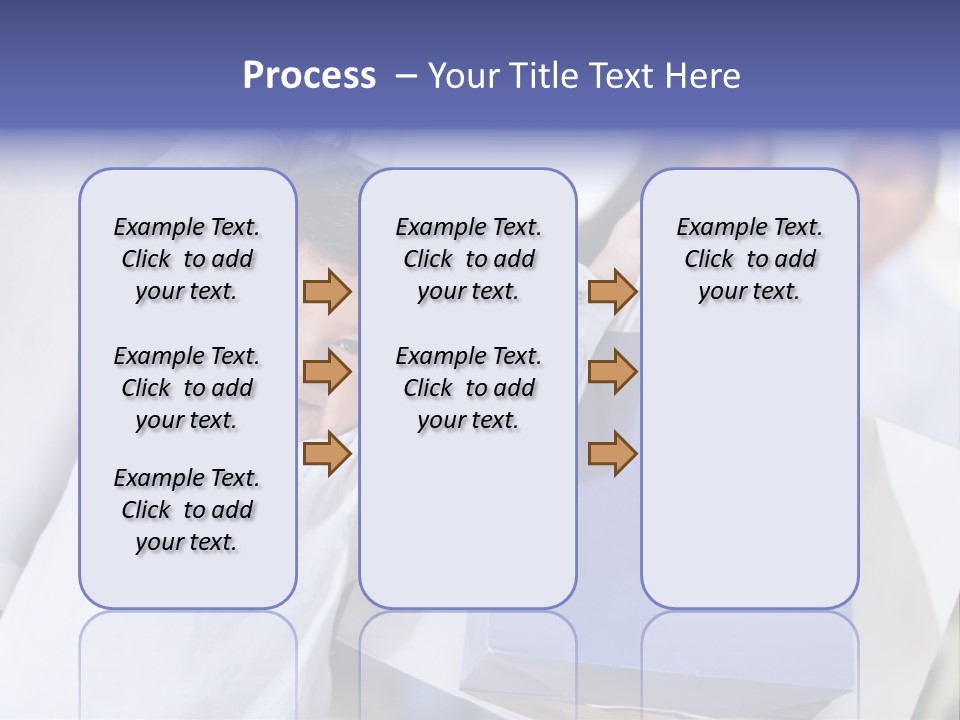 Process – Your Title Text Here

Example Text. Click to add your text.

Example Text. Click to add your text.

Example Text. Click to add your text.

Example Text. Click to add your text.

Example Text. Click to add your text.

Example Text. Click to add your text.